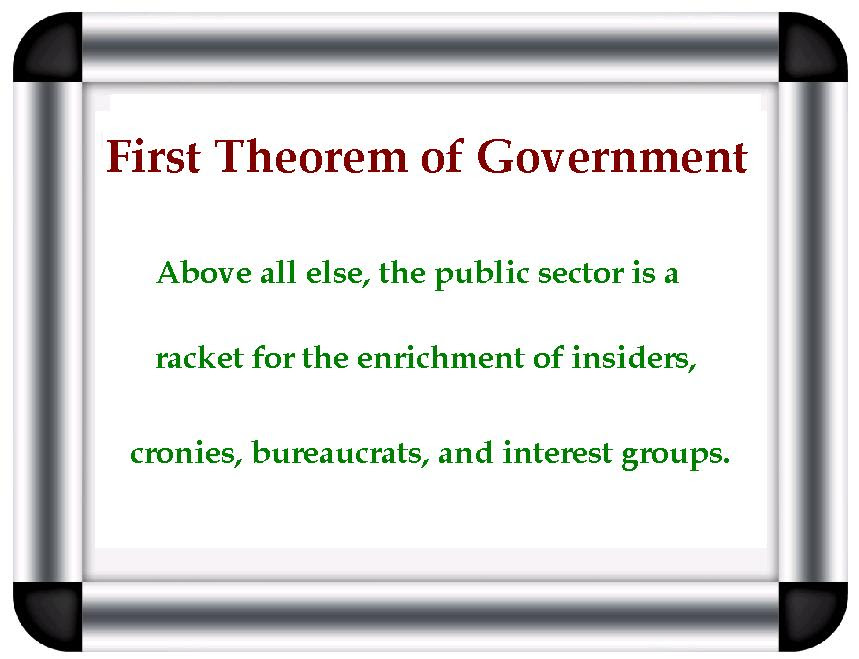 First Theorem of Government

Above all else, the public sector is a racket for the enrichment of insiders, cronies, bureaucrats, and interest groups.